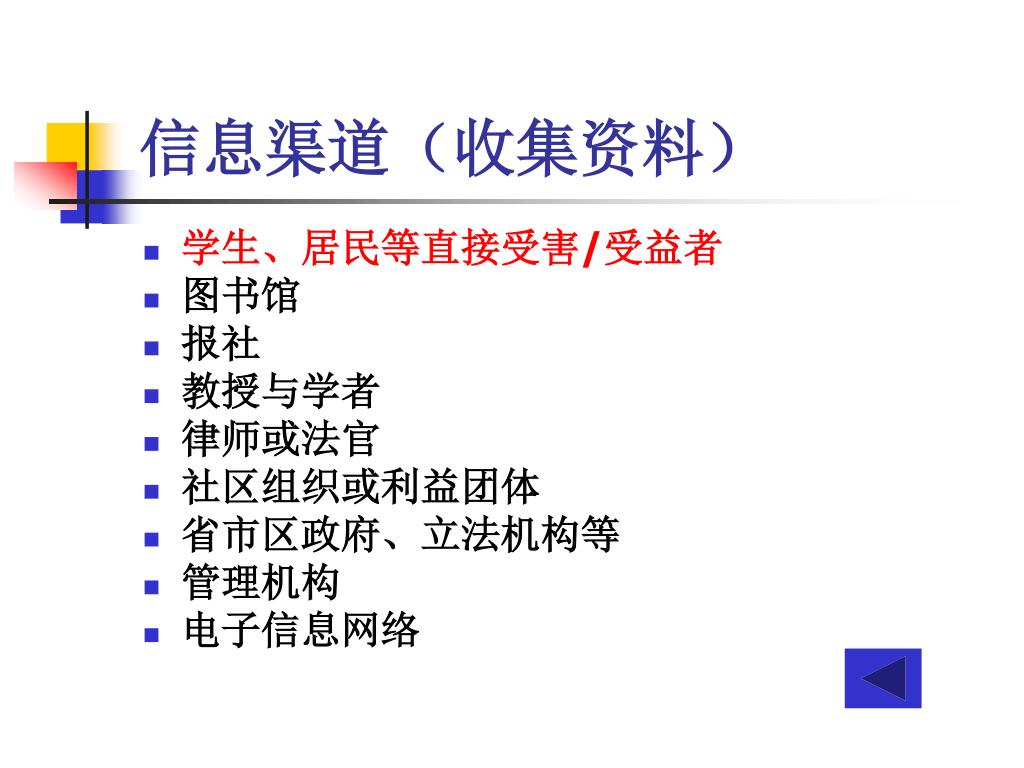 信息渠道（收集资料）

- 学生、居民等直接受害/受益者
- 图书馆
- 报社
- 教授与学者
- 律师或法官
- 社区组织或利益团体
- 省市区政府、立法机构等
- 管理机构
- 电子信息网络